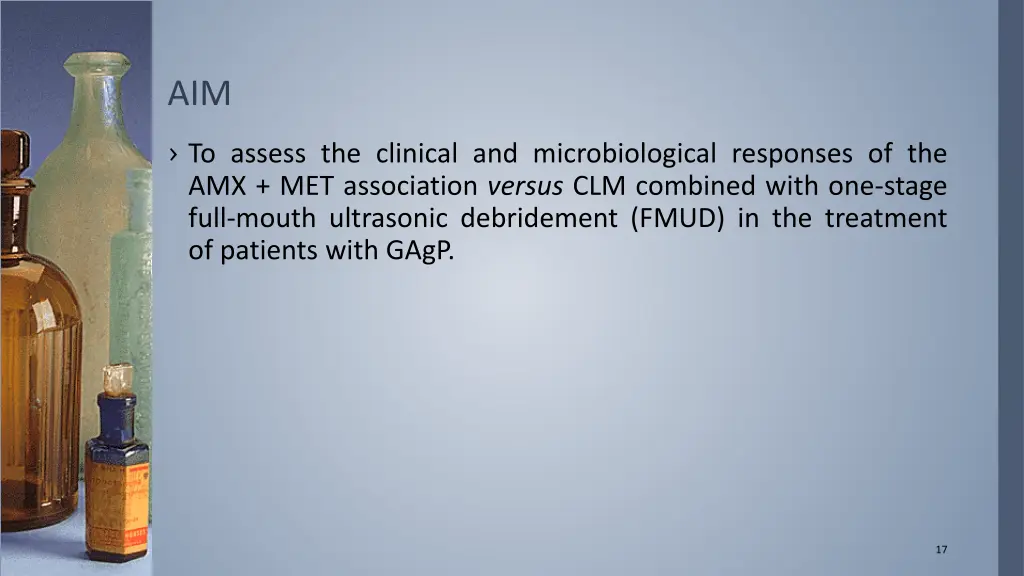 AIM

› To assess the clinical and microbiological responses of the AMX + MET association versus CLM combined with one-stage full-mouth ultrasonic debridement (FMUD) in the treatment of patients with GAgP.

17